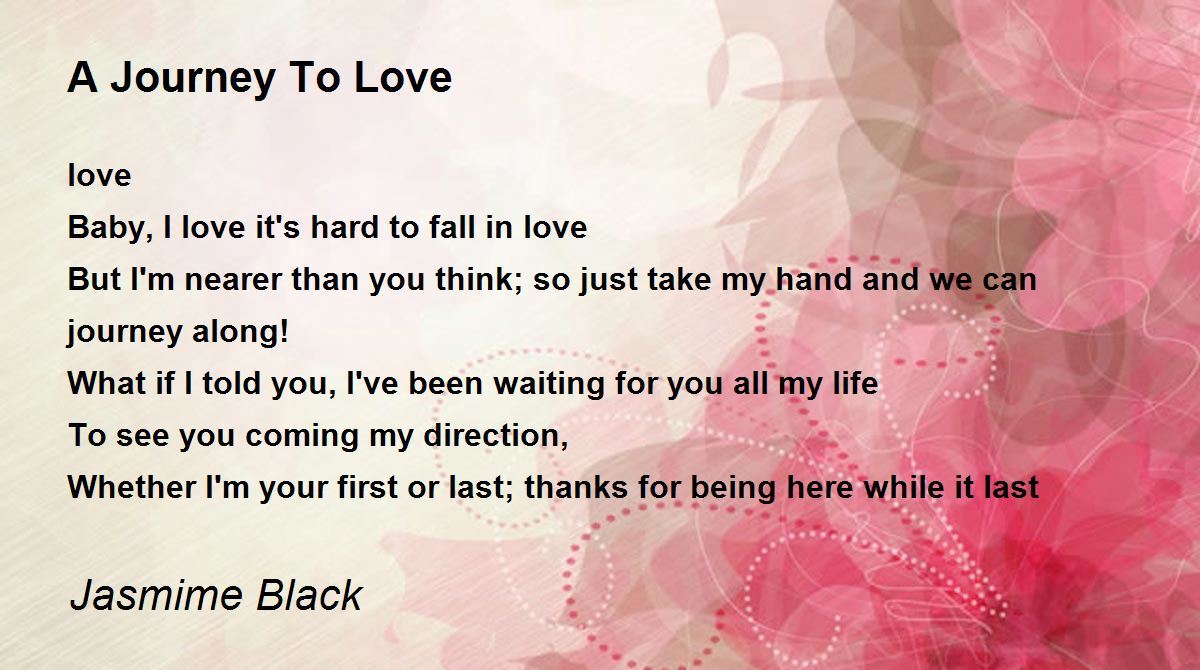 A Journey To Love

love
Baby, I love it's hard to fall in love
But I'm nearer than you think; so just take my hand and we can journey along!
What if I told you, I've been waiting for you all my life
To see you coming my direction,
Whether I'm your first or last; thanks for being here while it last

Jasmime Black